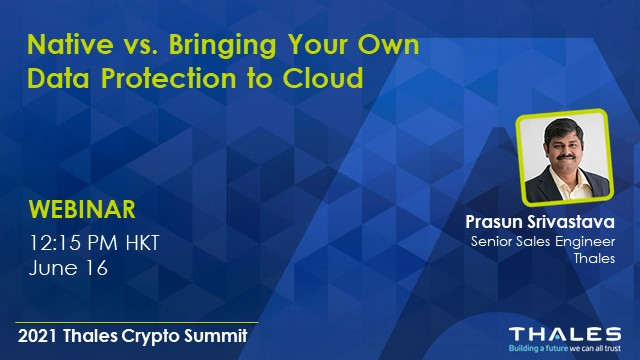 Native vs. Bringing Your Own Data Protection to Cloud

WEBINAR
12:15 PM HKT
June 16

Prasun Srivastava
Senior Sales Engineer
Thales

2021 Thales Crypto Summit

THALES
Building a future we can all trust